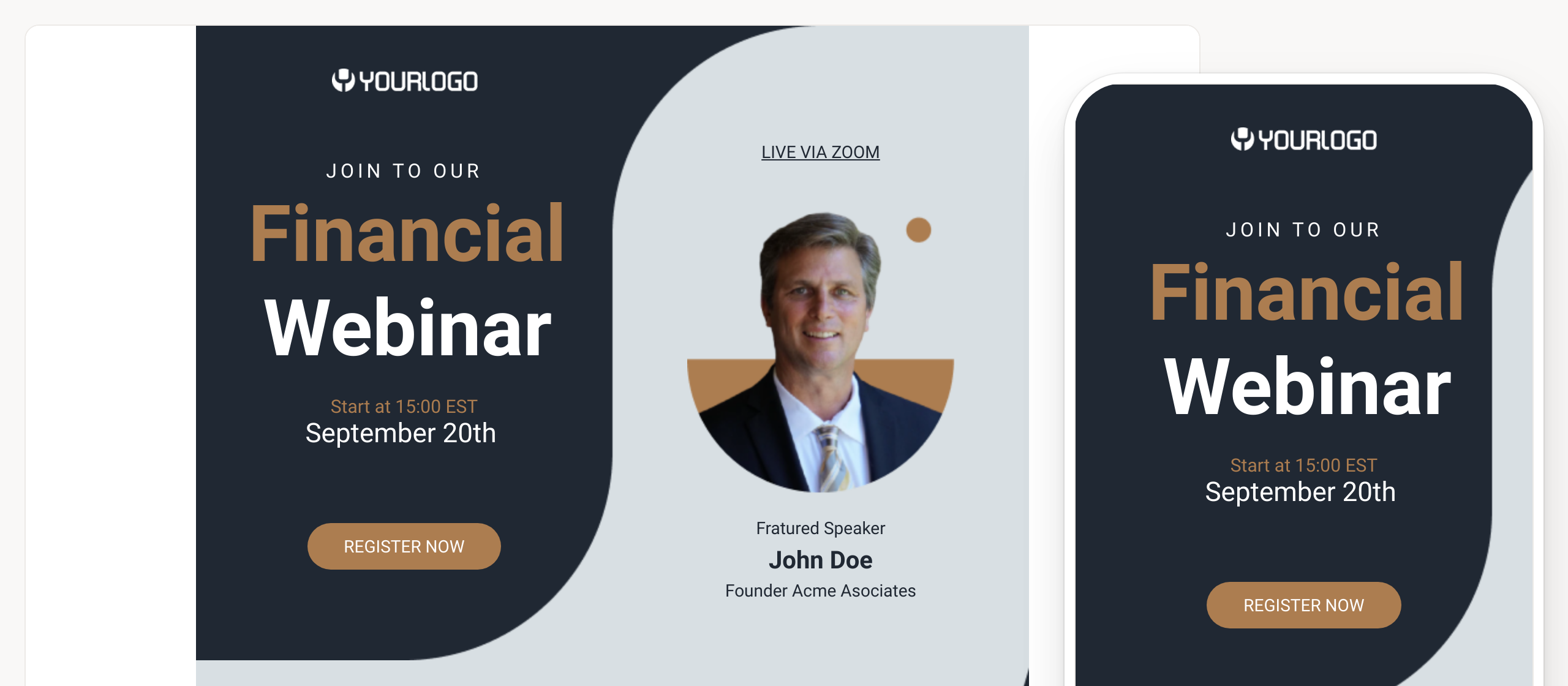 YOURLOGO

JOIN TO OUR

Financial

Webinar

Start at 15:00 EST
September 20th

REGISTER NOW

LIVE VIA ZOOM

Fratured Speaker
John Doe
Founder Acme Asociates

YOURLOGO

JOIN TO OUR

Financial

Webinar

Start at 15:00 EST
September 20th

REGISTER NOW